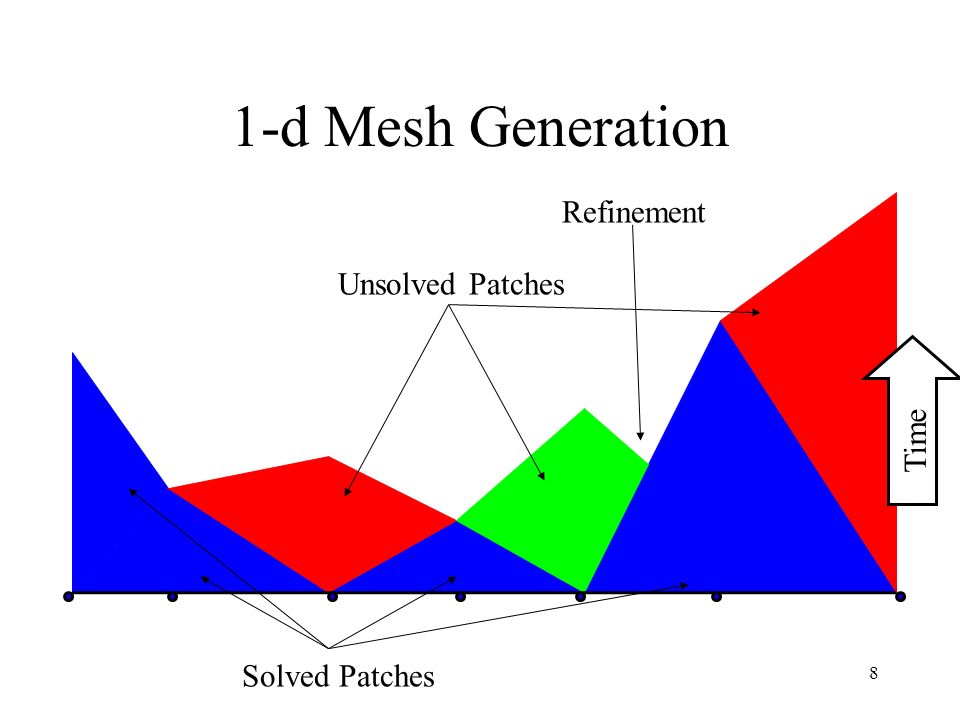 1-d Mesh Generation

Refinement

Unsolved Patches

Time

Solved Patches

8